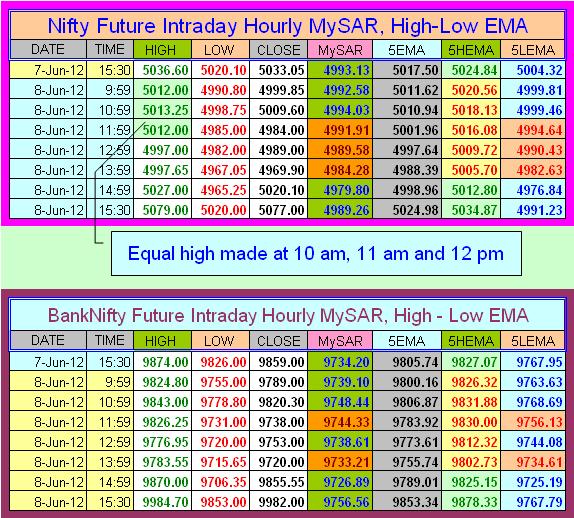 Nifty Future Intraday Hourly MySAR, High-Low EMA

| DATE | TIME | HIGH | LOW | CLOSE | MySAR | 5EMA | 5HEMA | 5LEMA |
|---|---|---|---|---|---|---|---|---|
| 7-Jun-12 | 15:30 | 5036.60 | 5020.10 | 5033.05 | 4993.13 | 5017.50 | 5024.84 | 5004.32 |
| 8-Jun-12 | 9:59 | 5012.00 | 4990.80 | 4999.85 | 4992.58 | 5011.62 | 5020.56 | 4999.81 |
| 8-Jun-12 | 10:59 | 5013.25 | 4998.75 | 5009.60 | 4994.03 | 5010.94 | 5018.13 | 4999.46 |
| 8-Jun-12 | 11:59 | 5012.00 | 4985.00 | 4984.00 | 4991.91 | 5001.96 | 5016.08 | 4994.64 |
| 8-Jun-12 | 12:59 | 4997.00 | 4982.00 | 4989.00 | 4989.58 | 4997.64 | 5009.72 | 4990.43 |
| 8-Jun-12 | 13:59 | 4997.65 | 4967.05 | 4969.90 | 4984.28 | 4988.39 | 5005.70 | 4982.63 |
| 8-Jun-12 | 14:59 | 5027.00 | 4965.25 | 5020.10 | 4979.80 | 4998.96 | 5012.80 | 4976.84 |
| 8-Jun-12 | 15:30 | 5079.00 | 5020.00 | 5077.00 | 4989.26 | 5024.98 | 5034.87 | 4991.23 |

Equal high made at 10 am, 11 am and 12 pm

BankNifty Future Intraday Hourly MySAR, High - Low EMA

| DATE | TIME | HIGH | LOW | CLOSE | MySAR | 5EMA | 5HEMA | 5LEMA |
|---|---|---|---|---|---|---|---|---|
| 7-Jun-12 | 15:30 | 9874.00 | 9826.00 | 9859.00 | 9734.20 | 9805.74 | 9827.07 | 9767.95 |
| 8-Jun-12 | 9:59 | 9824.80 | 9755.00 | 9789.00 | 9739.10 | 9800.16 | 9826.32 | 9763.63 |
| 8-Jun-12 | 10:59 | 9843.00 | 9778.80 | 9820.30 | 9748.44 | 9806.87 | 9831.88 | 9768.69 |
| 8-Jun-12 | 11:59 | 9826.25 | 9731.00 | 9738.00 | 9744.33 | 9783.92 | 9830.00 | 9756.13 |
| 8-Jun-12 | 12:59 | 9776.95 | 9720.00 | 9753.00 | 9738.61 | 9773.61 | 9812.32 | 9744.08 |
| 8-Jun-12 | 13:59 | 9783.55 | 9715.65 | 9720.00 | 9733.21 | 9755.74 | 9802.73 | 9734.61 |
| 8-Jun-12 | 14:59 | 9870.00 | 9706.35 | 9855.55 | 9726.89 | 9789.01 | 9825.15 | 9725.19 |
| 8-Jun-12 | 15:30 | 9984.70 | 9853.00 | 9982.00 | 9756.56 | 9853.34 | 9878.33 | 9767.79 |